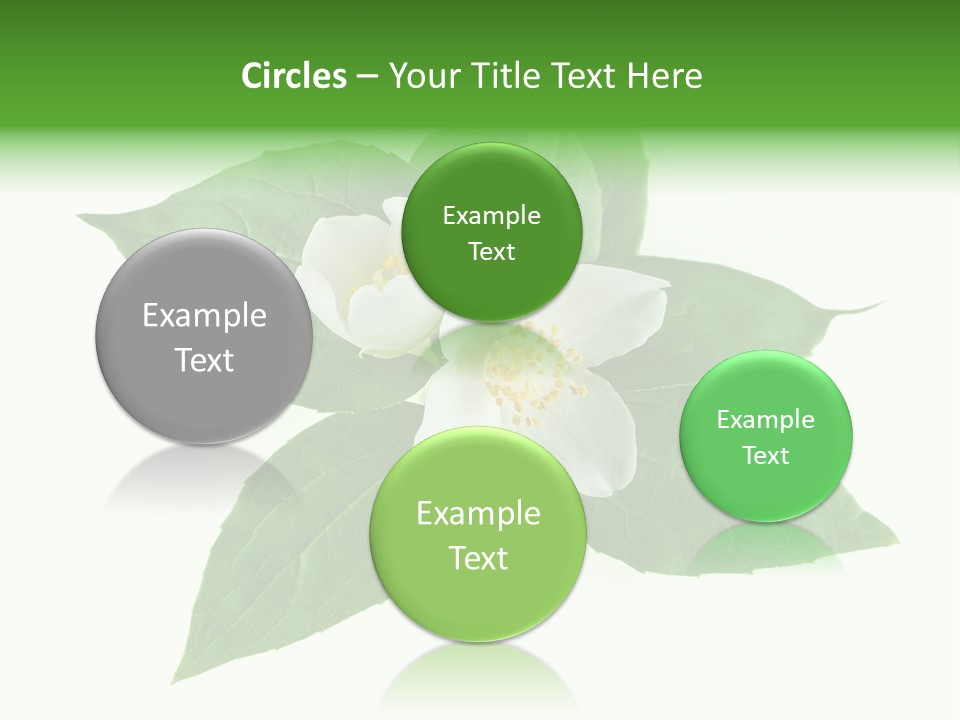 Circles – Your Title Text Here

Example Text

Example Text

Example Text

Example Text